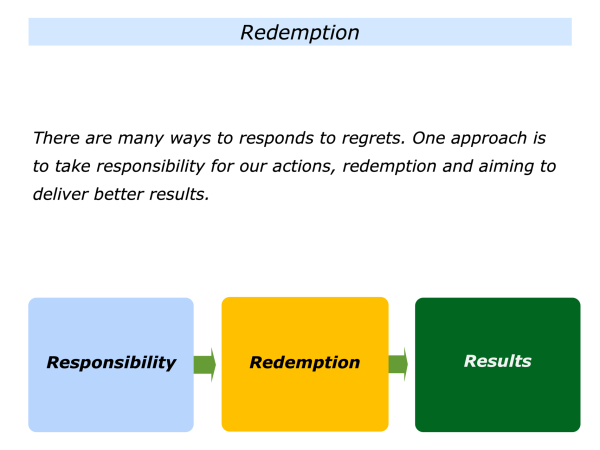 Redemption

There are many ways to responds to regrets. One approach is to take responsibility for our actions, redemption and aiming to deliver better results.

Responsibility

Redemption

Results